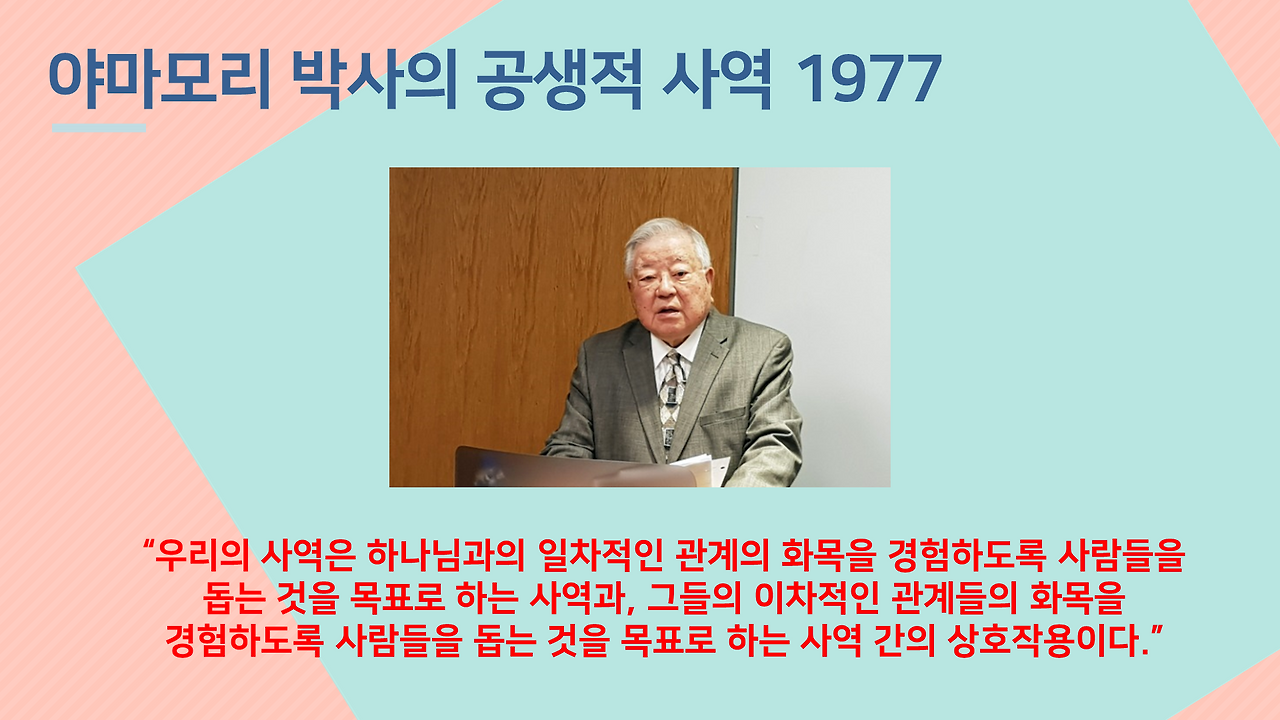 야마모리 박사의 공생적 사역 1977

“우리의 사역은 하나님과의 일차적인 관계의 화목을 경험하도록 사람들을 돕는 것을 목표로 하는 사역과, 그들의 이차적인 관계들의 화목을 경험하도록 사람들을 돕는 것을 목표로 하는 사역 간의 상호작용이다.”